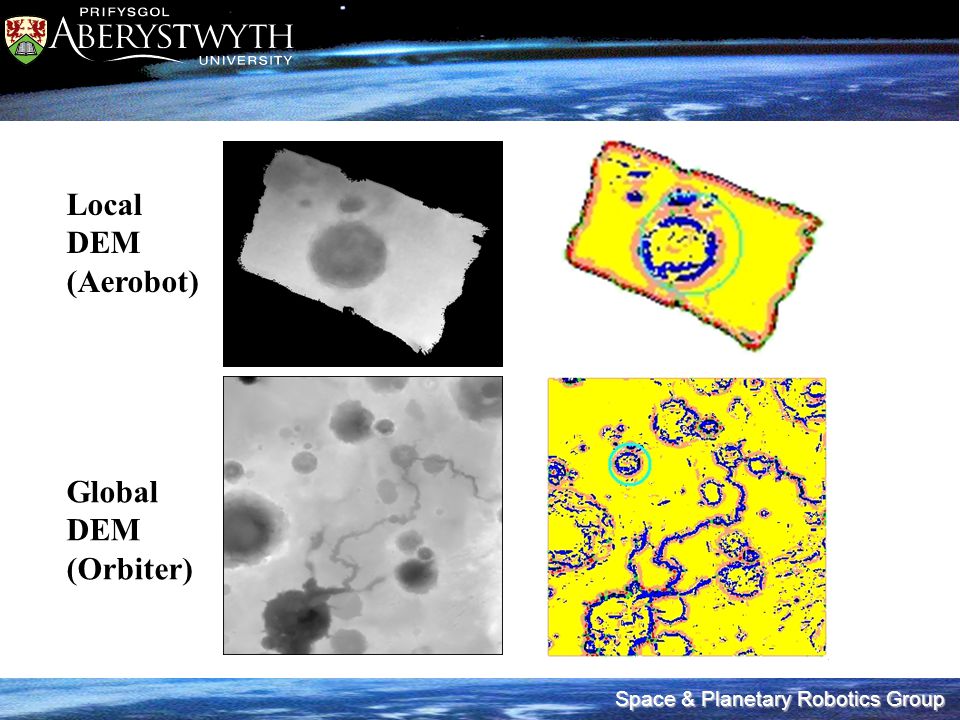 PRIFYSGOL
ABERYSTWYTH
UNIVERSITY

Local DEM (Aerobot)

Global DEM (Orbiter)

Space & Planetary Robotics Group